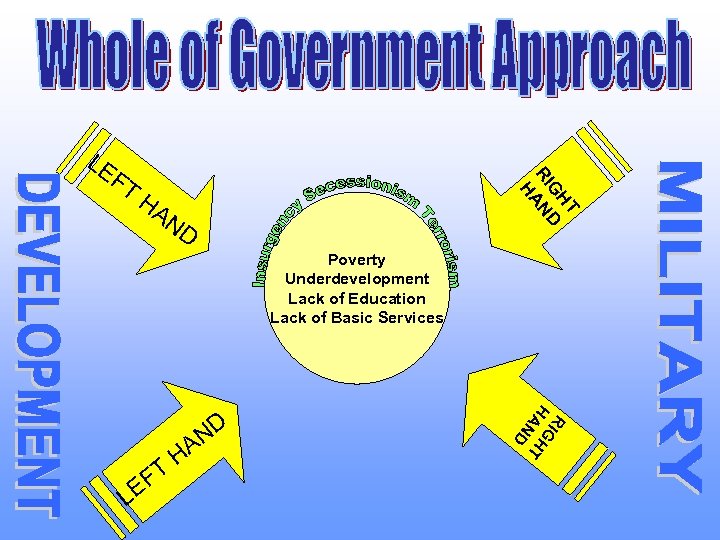 Whole of Government Approach

DEVELOPMENT

LEFT HAND

LEFT HAND

Insurgency Secessionism Terrorism

Poverty
Underdevelopment
Lack of Education
Lack of Basic Services

RIGHT HAND

RIGHT HAND

MILITARY